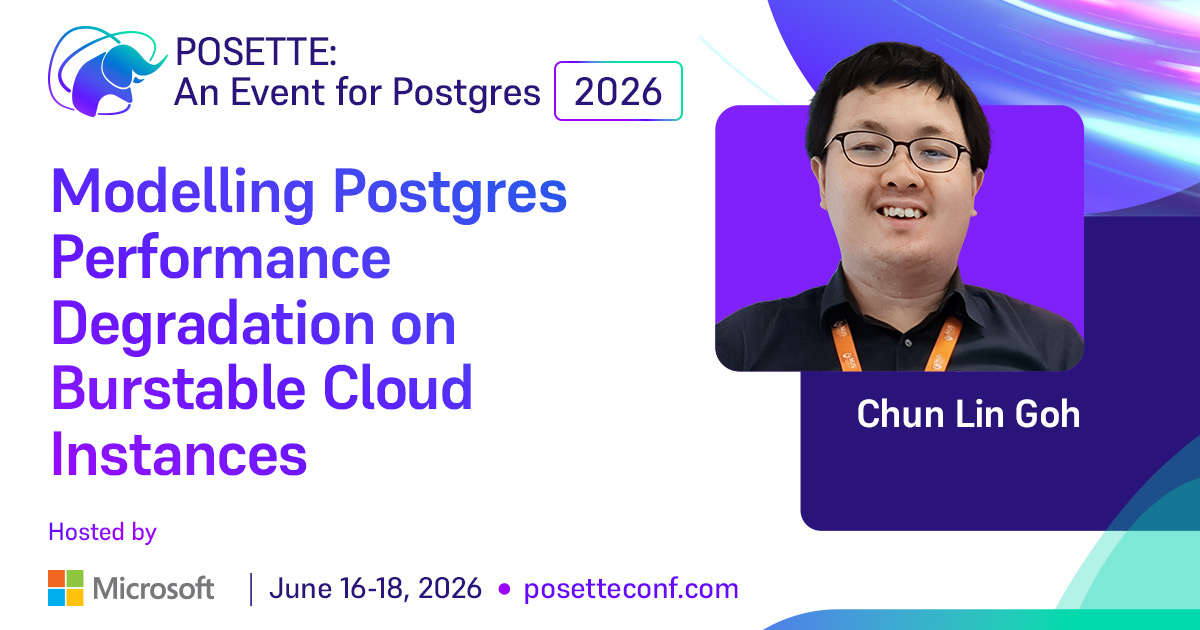 POSETTE:
An Event for Postgres 2026

Modelling Postgres Performance Degradation on Burstable Cloud Instances

Chun Lin Goh

Hosted by

Microsoft | June 16-18, 2026 • posetteconf.com